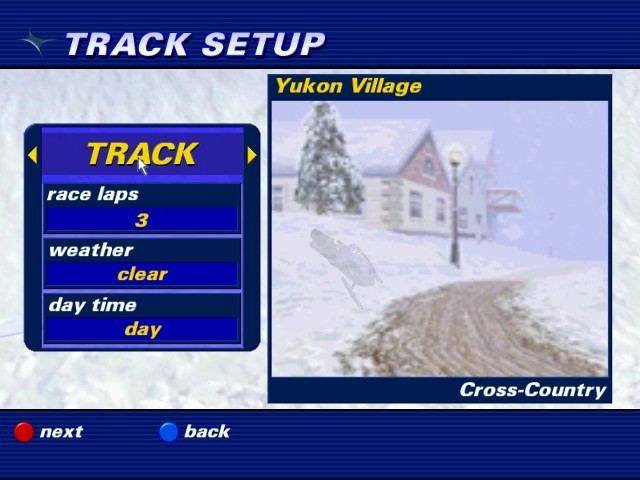 TRACK SETUP

TRACK

race laps

3

weather

clear

day time

day

Yukon Village

Cross-Country

next

back